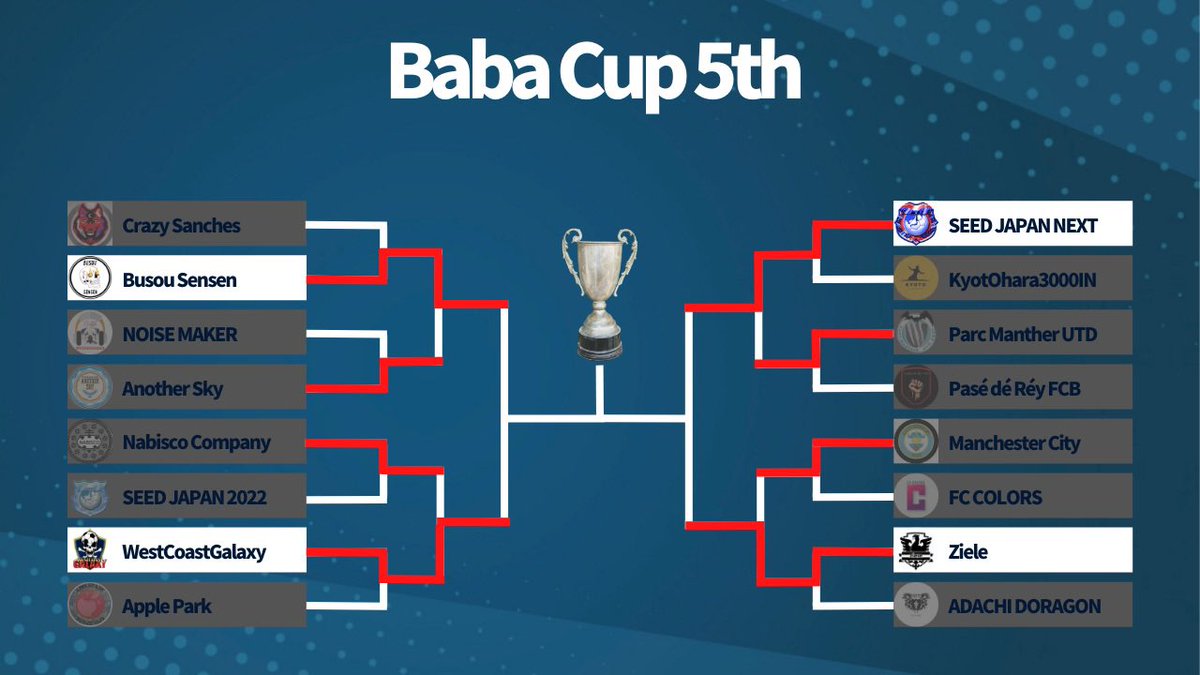 Baba Cup 5th

Crazy Sanches
Busou Sensen
NOISE MAKER
Another Sky
Nabisco Company
SEED JAPAN 2022
WestCoastGalaxy
Apple Park

SEED JAPAN NEXT
KyotOhara3000IN
Parc Manther UTD
Pasé dé Réy FCB
Manchester City
FC COLORS
Ziele
ADACHI DORAGON